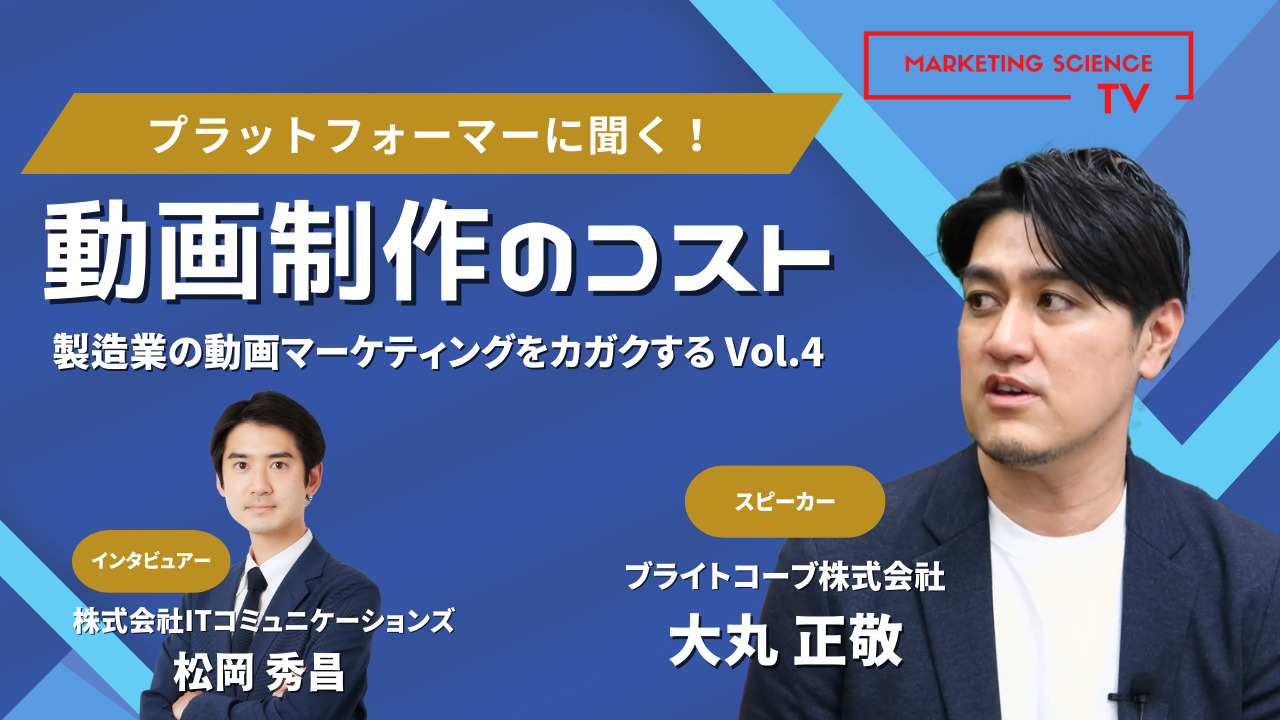 MARKETING SCIENCE TV

プラットフォーマーに聞く！

動画制作のコスト

製造業の動画マーケティングをカガクする Vol.4

インタビュアー

株式会社ITコミュニケーションズ

松岡 秀昌

スピーカー

ブライトコーブ株式会社

大丸 正敬